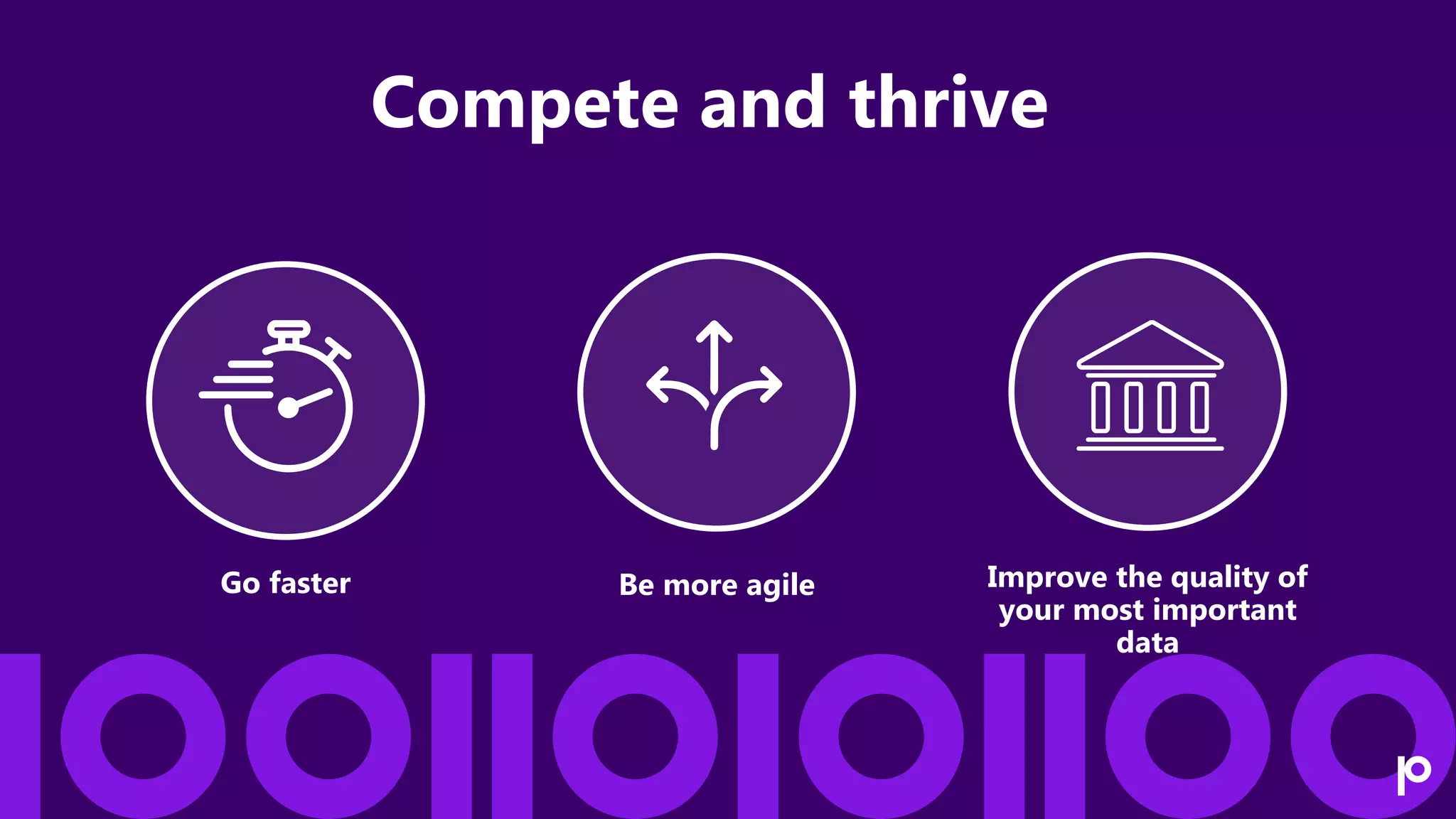 Compete and thrive

Go faster

Be more agile

Improve the quality of your most important data